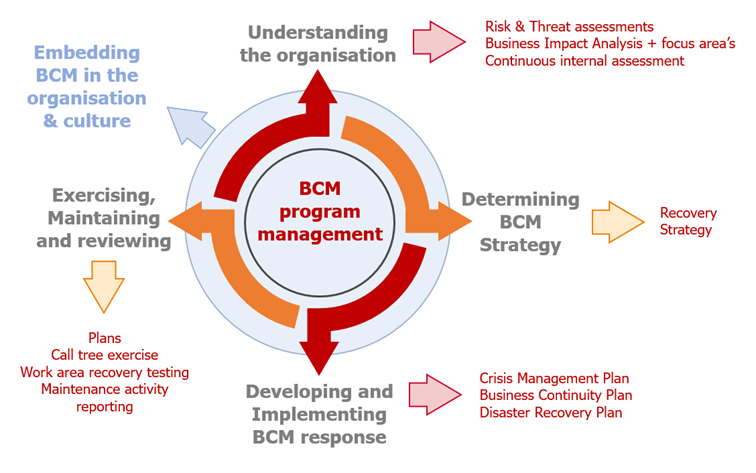 Embedding BCM in the organisation & culture

Understanding the organisation

Risk & Threat assessments
Business Impact Analysis + focus area's
Continuous internal assessment

BCM program management

Exercising, Maintaining and reviewing

Determining BCM Strategy

Recovery Strategy

Plans
Call tree exercise
Work area recovery testing
Maintenance activity reporting

Developing and Implementing BCM response

Crisis Management Plan
Business Continuity Plan
Disaster Recovery Plan